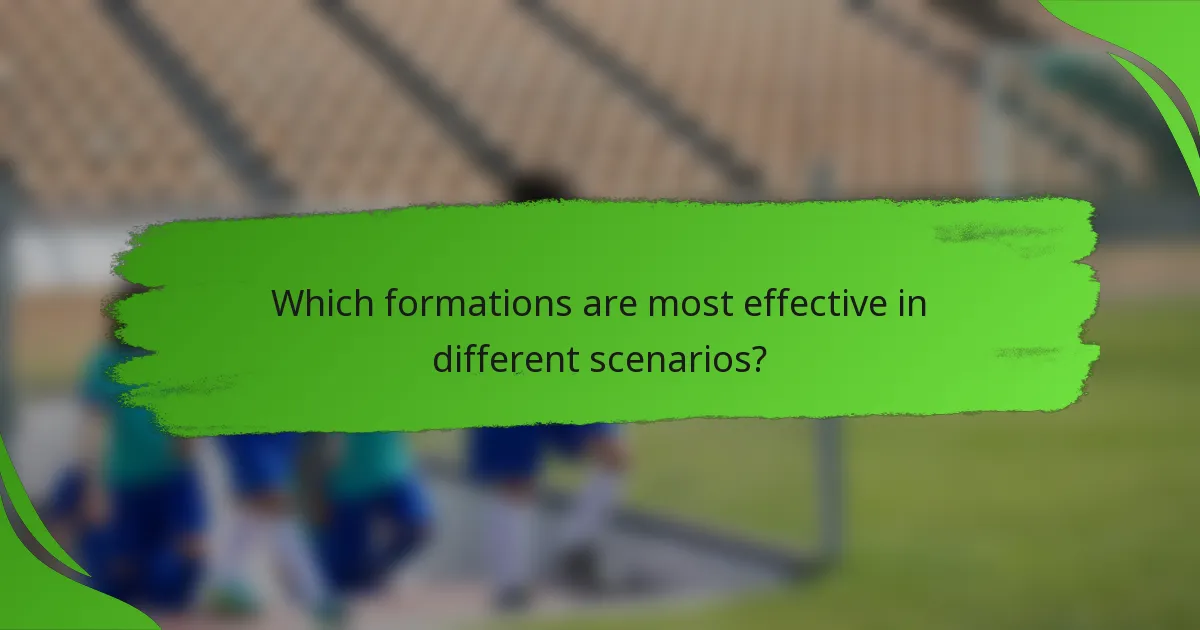 Which formations are most effective in different scenarios?